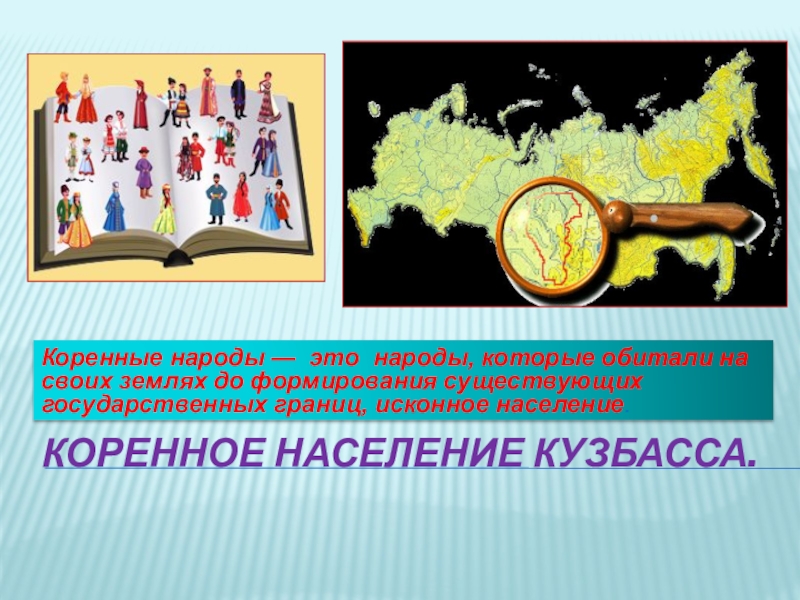 Коренные народы — это народы, которые обитали на своих землях до формирования существующих государственных границ, исконное население

КОРЕННОЕ НАСЕЛЕНИЕ КУЗБАССА.